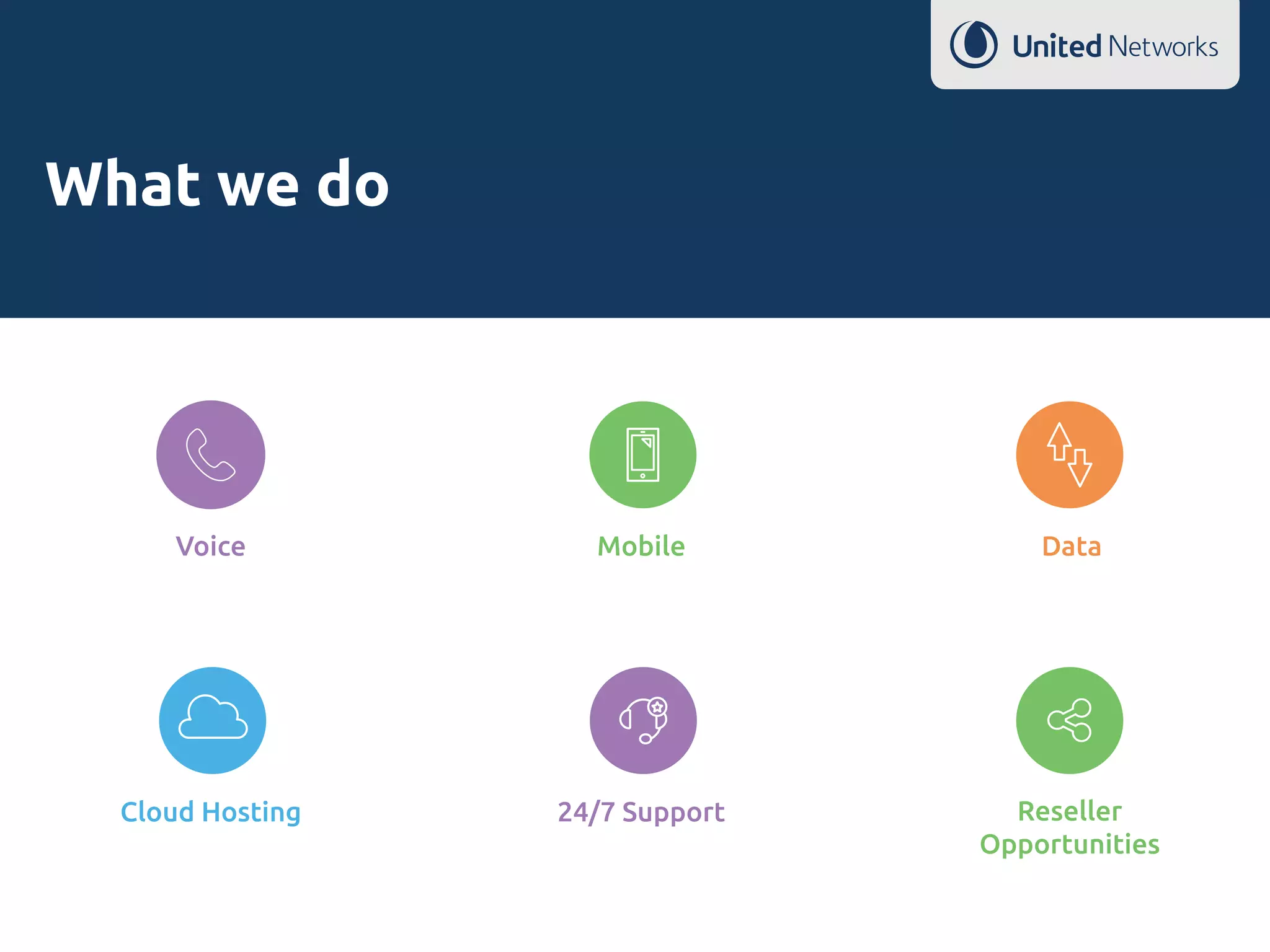 United Networks

What we do

Voice

Mobile

Data

Cloud Hosting

24/7 Support

Reseller Opportunities